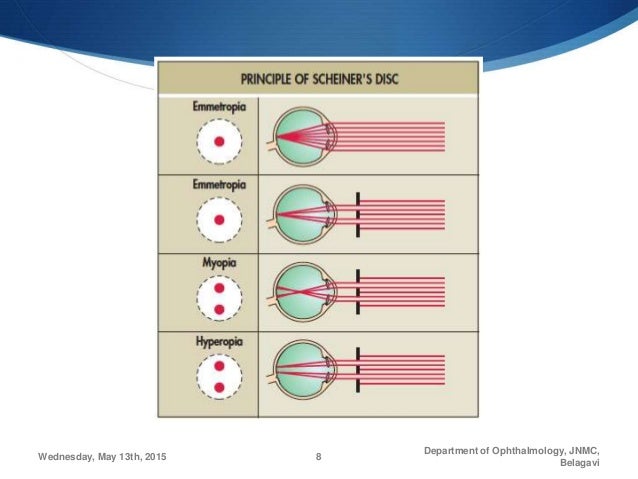 PRINCIPLE OF SCHEINER'S DISC

Emmetropia

Emmetropia

Myopia

Hyperopia

Wednesday, May 13th, 2015

8

Department of Ophthalmology, JNMC, Belagavi